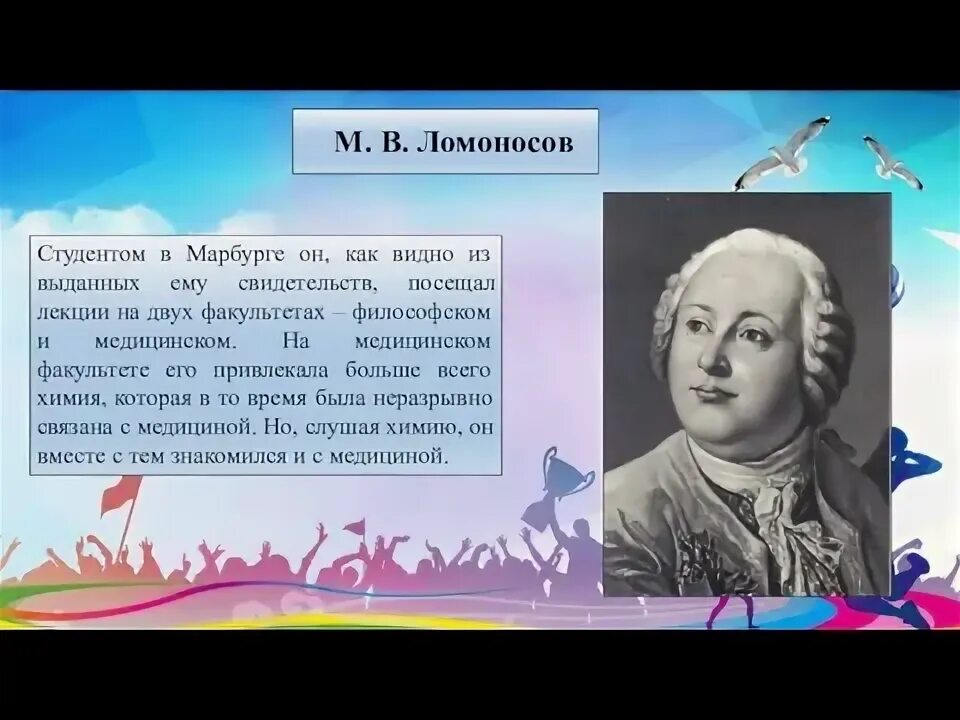 М. В. Ломоносов

Студентом в Марбурге он, как видно из выданных ему свидетельств, посещал лекции на двух факультетах – философском и медицинском. На медицинском факультете его привлекала больше всего химия, которая в то время была неразрывно связана с медициной. Но, слушая химию, он вместе с тем знакомился и с медициной.